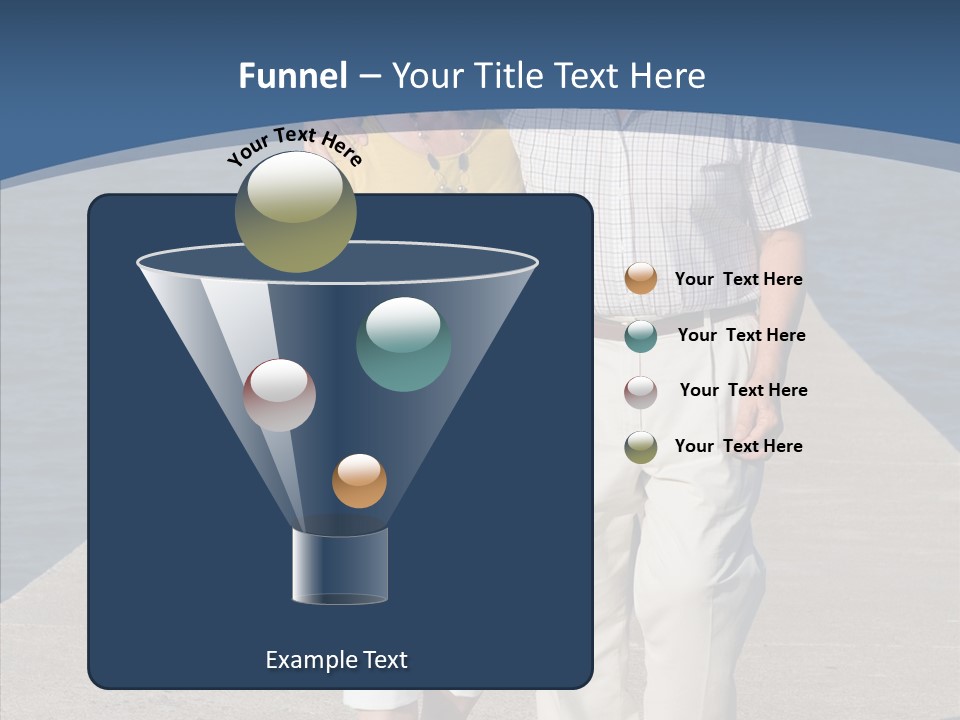 Funnel – Your Title Text Here

Your Text Here

Your Text Here

Your Text Here

Your Text Here

Your Text Here

Example Text